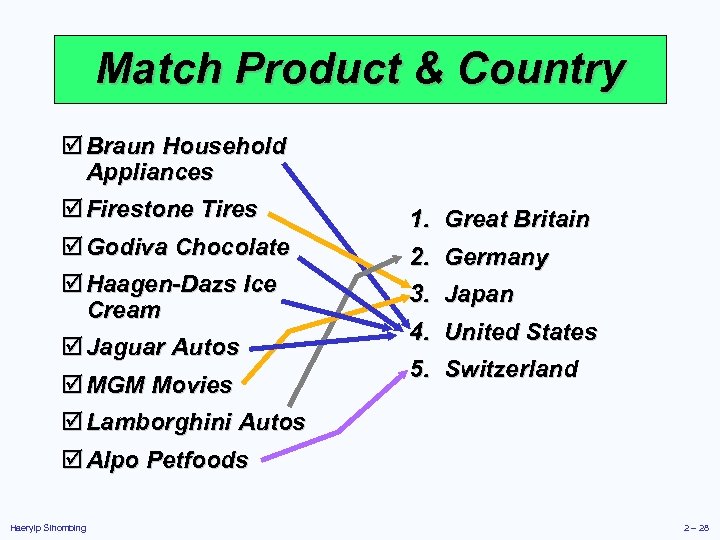 Match Product & Country

☑ Braun Household Appliances

☑ Firestone Tires

☑ Godiva Chocolate

☑ Haagen-Dazs Ice Cream

☑ Jaguar Autos

☑ MGM Movies

☑ Lamborghini Autos

☑ Alpo Petfoods

1. Great Britain
2. Germany
3. Japan
4. United States
5. Switzerland

Haeryip Sihombing

2 – 28